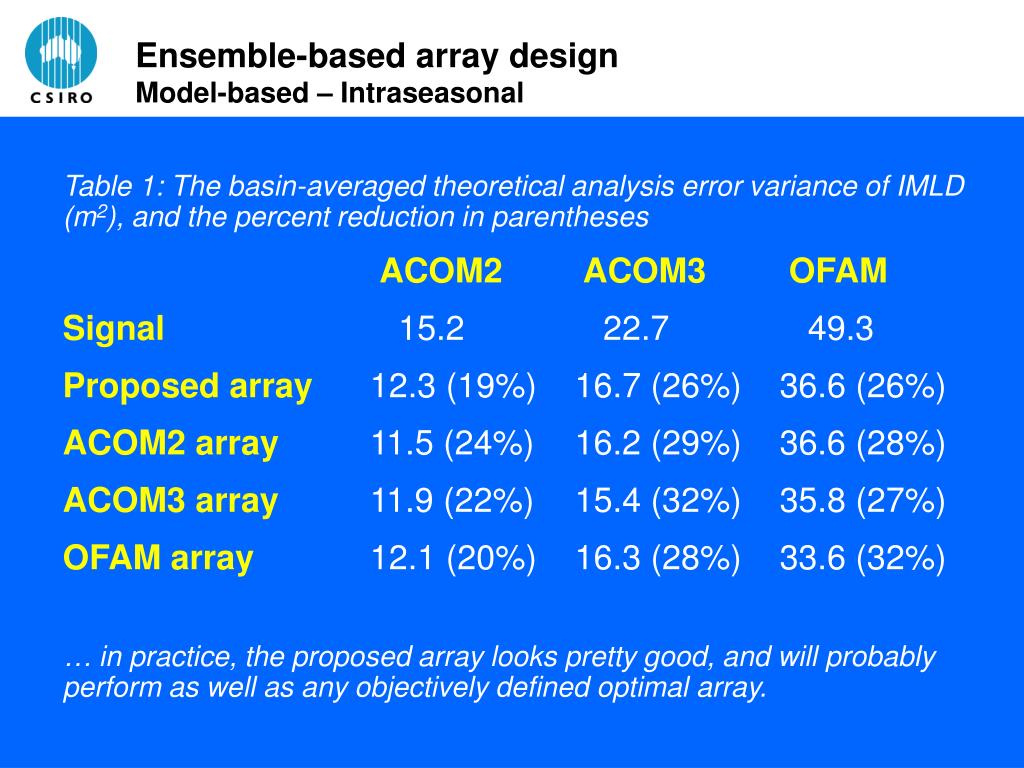 CSIRO

Ensemble-based array design
Model-based – Intraseasonal

Table 1: The basin-averaged theoretical analysis error variance of IMLD ($m^2$), and the percent reduction in parentheses

| | ACOM2 | ACOM3 | OFAM |
|---|---|---|---|
| Signal | 15.2 | 22.7 | 49.3 |
| Proposed array | 12.3 (19%) | 16.7 (26%) | 36.6 (26%) |
| ACOM2 array | 11.5 (24%) | 16.2 (29%) | 36.6 (28%) |
| ACOM3 array | 11.9 (22%) | 15.4 (32%) | 35.8 (27%) |
| OFAM array | 12.1 (20%) | 16.3 (28%) | 33.6 (32%) |

… in practice, the proposed array looks pretty good, and will probably perform as well as any objectively defined optimal array.